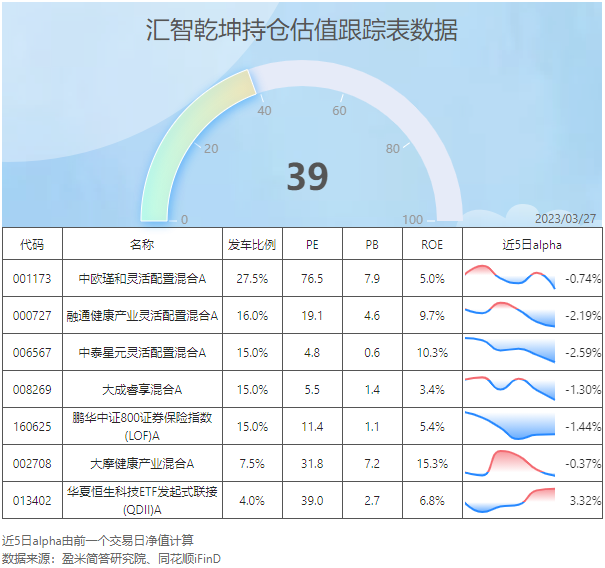 汇智乾坤持仓估值跟踪表数据

0
20
40
60
80
100

39

2023/03/27

| 代码 | 名称 | 发车比例 | PE | PB | ROE | 近5日alpha |
|---|---|---|---|---|---|---|
| 001173 | 中欧瑾和灵活配置混合A | 27.5% | 76.5 | 7.9 | 5.0% | -0.74% |
| 000727 | 融通健康产业灵活配置混合A | 16.0% | 19.1 | 4.6 | 9.7% | -2.19% |
| 006567 | 中泰星元灵活配置混合A | 15.0% | 4.8 | 0.6 | 10.3% | -2.59% |
| 008269 | 大成睿享混合A | 15.0% | 5.5 | 1.4 | 3.4% | -1.30% |
| 160625 | 鹏华中证800证券保险指数(LOF)A | 15.0% | 11.4 | 1.1 | 5.4% | -1.44% |
| 002708 | 大摩健康产业混合A | 7.5% | 31.8 | 7.2 | 15.3% | -0.37% |
| 013402 | 华夏恒生科技ETF发起式联接(QDII)A | 4.0% | 39.0 | 2.7 | 6.8% | 3.32% |

近5日alpha由前一个交易日净值计算
数据来源：盈米简答研究院、同花顺iFinD